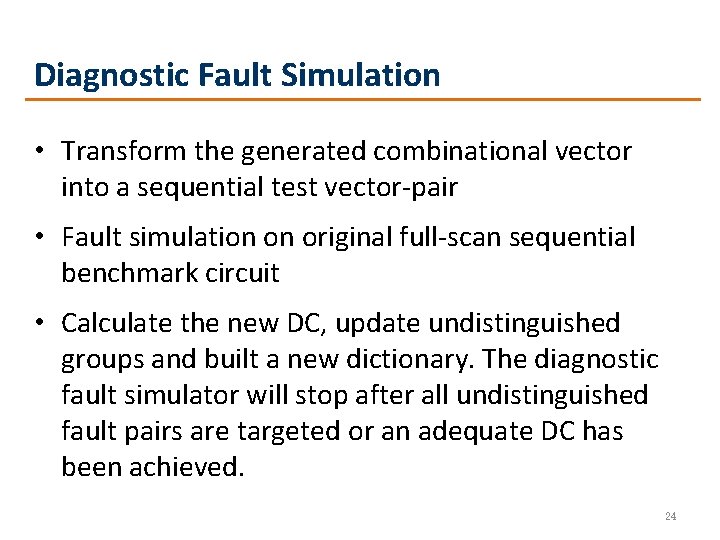 Diagnostic Fault Simulation

• Transform the generated combinational vector into a sequential test vector-pair

• Fault simulation on original full-scan sequential benchmark circuit

• Calculate the new DC, update undistinguished groups and built a new dictionary. The diagnostic fault simulator will stop after all undistinguished fault pairs are targeted or an adequate DC has been achieved.

24